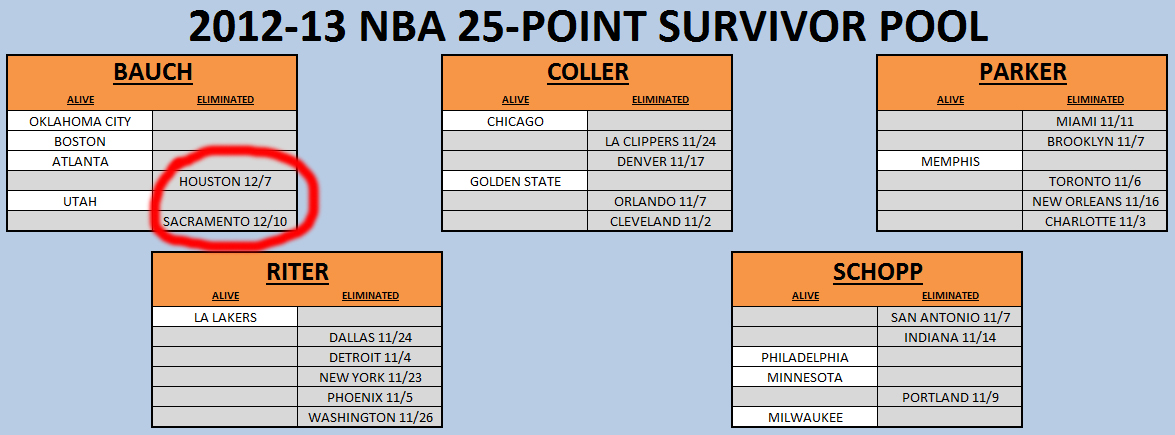 2012-13 NBA 25-POINT SURVIVOR POOL

BAUCH

| ALIVE | ELIMINATED |
|---|---|
| OKLAHOMA CITY | |
| BOSTON | |
| ATLANTA | |
| | HOUSTON 12/7 |
| UTAH | |
| | SACRAMENTO 12/10 |

COLLER

| ALIVE | ELIMINATED |
|---|---|
| CHICAGO | |
| | LA CLIPPERS 11/24 |
| | DENVER 11/17 |
| GOLDEN STATE | |
| | ORLANDO 11/7 |
| | CLEVELAND 11/2 |

PARKER

| ALIVE | ELIMINATED |
|---|---|
| | MIAMI 11/11 |
| | BROOKLYN 11/7 |
| MEMPHIS | |
| | TORONTO 11/6 |
| | NEW ORLEANS 11/16 |
| | CHARLOTTE 11/3 |

RITER

| ALIVE | ELIMINATED |
|---|---|
| LA LAKERS | |
| | DALLAS 11/24 |
| | DETROIT 11/4 |
| | NEW YORK 11/23 |
| | PHOENIX 11/5 |
| | WASHINGTON 11/26 |

SCHOPP

| ALIVE | ELIMINATED |
|---|---|
| | SAN ANTONIO 11/7 |
| | INDIANA 11/14 |
| PHILADELPHIA | |
| MINNESOTA | |
| | PORTLAND 11/9 |
| MILWAUKEE | |